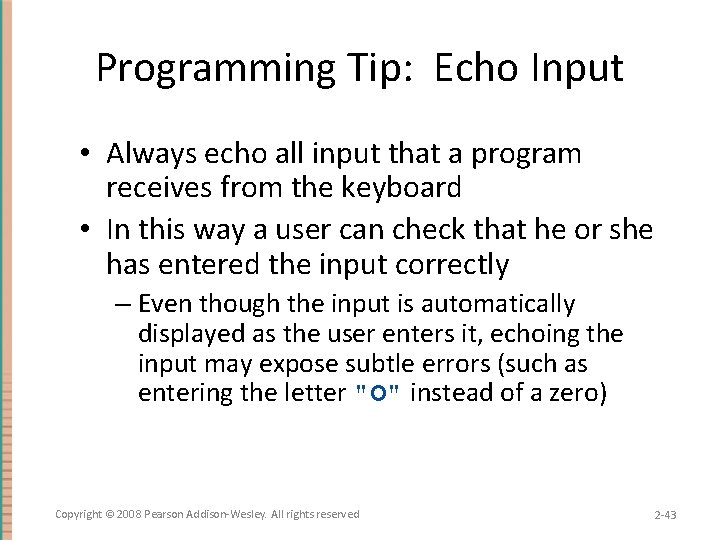 Programming Tip: Echo Input

• Always echo all input that a program receives from the keyboard

• In this way a user can check that he or she has entered the input correctly

– Even though the input is automatically displayed as the user enters it, echoing the input may expose subtle errors (such as entering the letter "O" instead of a zero)

Copyright © 2008 Pearson Addison-Wesley. All rights reserved

2-43